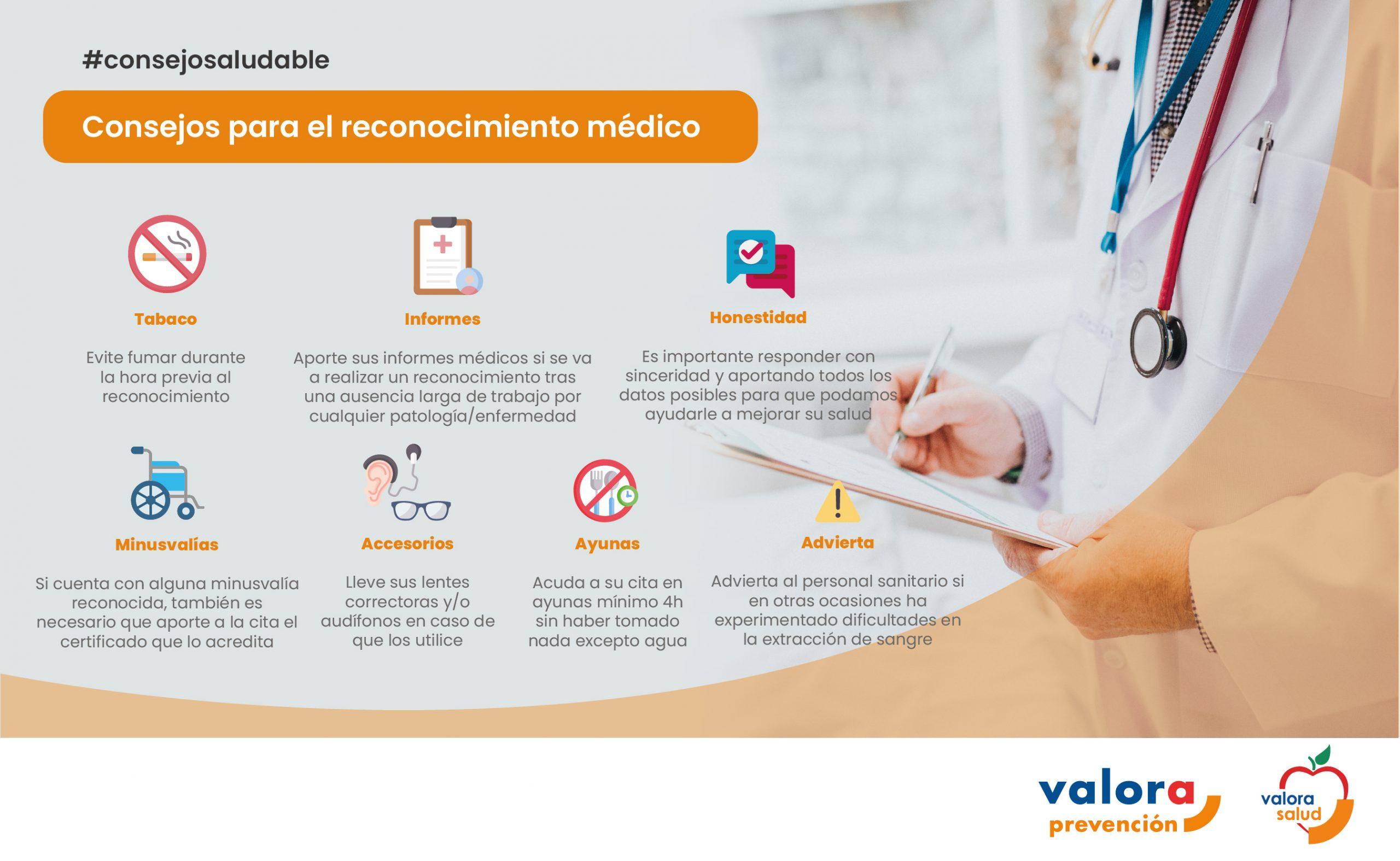 #consejosaludable

Consejos para el reconocimiento médico

Tabaco

Evite fumar durante la hora previa al reconocimiento

Informes

Aporte sus informes médicos si se va a realizar un reconocimiento tras una ausencia larga de trabajo por cualquier patología/enfermedad

Honestidad

Es importante responder con sinceridad y aportando todos los datos posibles para que podamos ayudarle a mejorar su salud

Minusvalías

Si cuenta con alguna minusvalía reconocida, también es necesario que aporte a la cita el certificado que lo acredita

Accesorios

Lleve sus lentes correctoras y/o audífonos en caso de que los utilice

Ayunas

Acuda a su cita en ayunas mínimo 4h sin haber tomado nada excepto agua

Advierta

Advierta al personal sanitario si en otras ocasiones ha experimentado dificultades en la extracción de sangre

valora prevención

valora salud